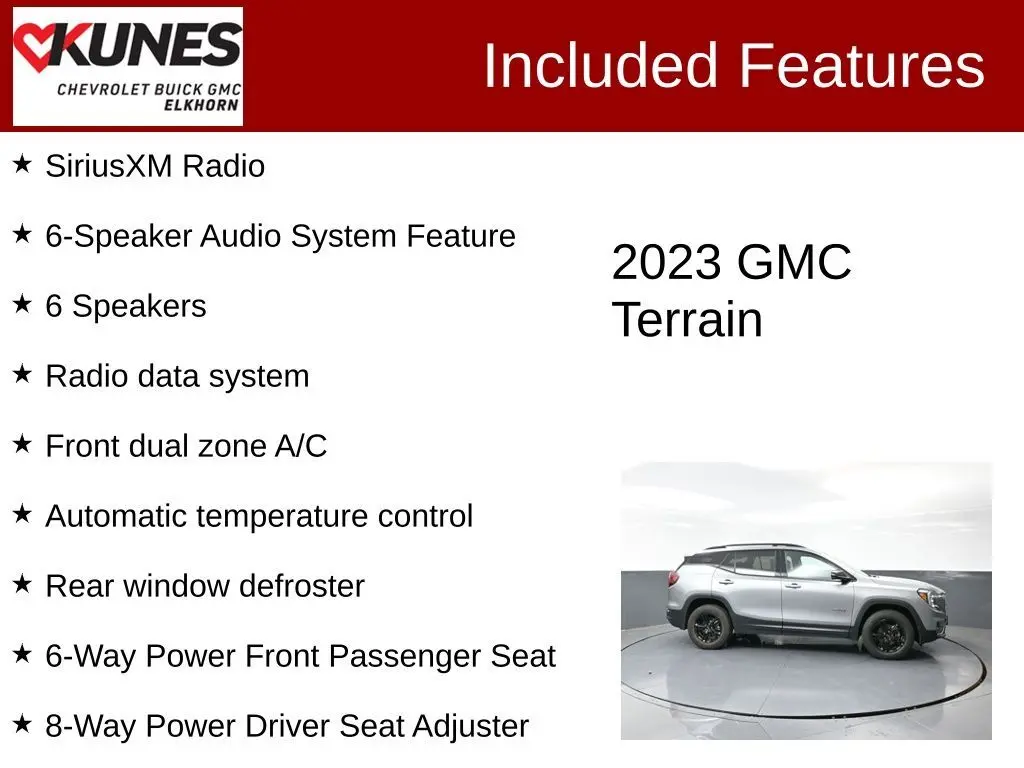 KUNES
CHEVROLET BUICK GMC
ELKHORN

Included Features

★ SiriusXM Radio

★ 6-Speaker Audio System Feature

★ 6 Speakers

★ Radio data system

★ Front dual zone A/C

★ Automatic temperature control

★ Rear window defroster

★ 6-Way Power Front Passenger Seat

★ 8-Way Power Driver Seat Adjuster

2023 GMC Terrain